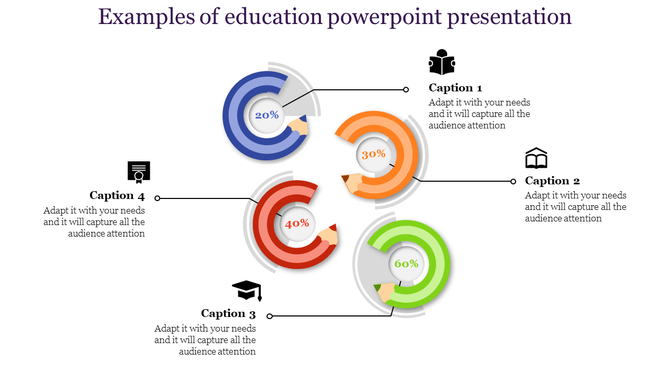 Examples of education powerpoint presentation

20%

Caption 1
Adapt it with your needs and it will capture all the audience attention

30%

Caption 2
Adapt it with your needs and it will capture all the audience attention

Caption 4
Adapt it with your needs and it will capture all the audience attention

40%

60%

Caption 3
Adapt it with your needs and it will capture all the audience attention